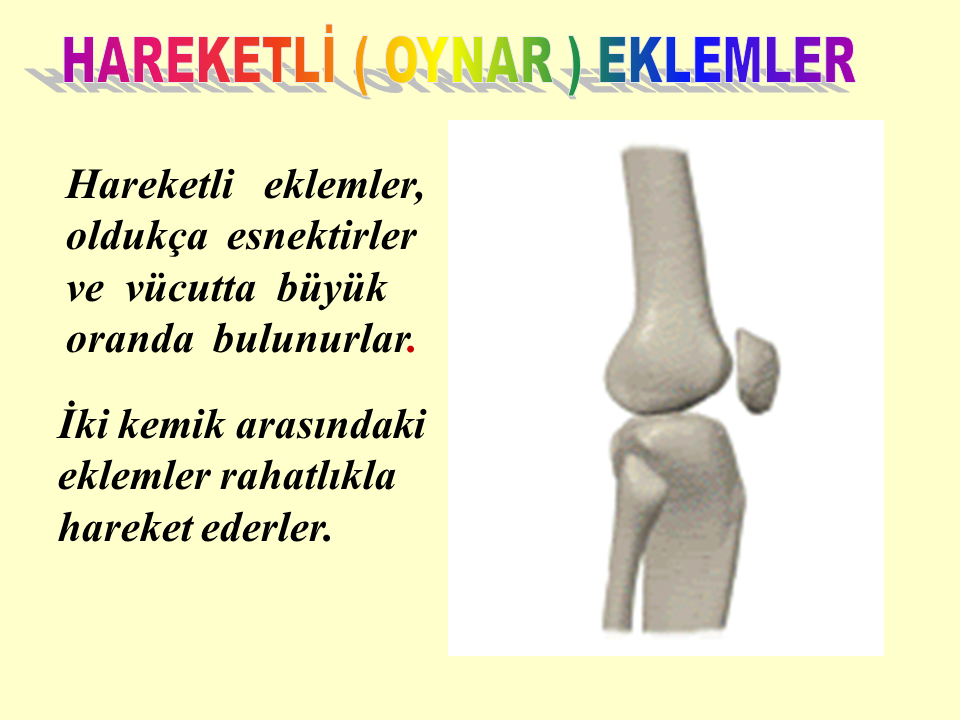 HAREKETLİ ( OYNAR ) EKLEMLER

Hareketli eklemler, oldukça esnektirler ve vücutta büyük oranda bulunurlar.

İki kemik arasındaki eklemler rahatlıkla hareket ederler.